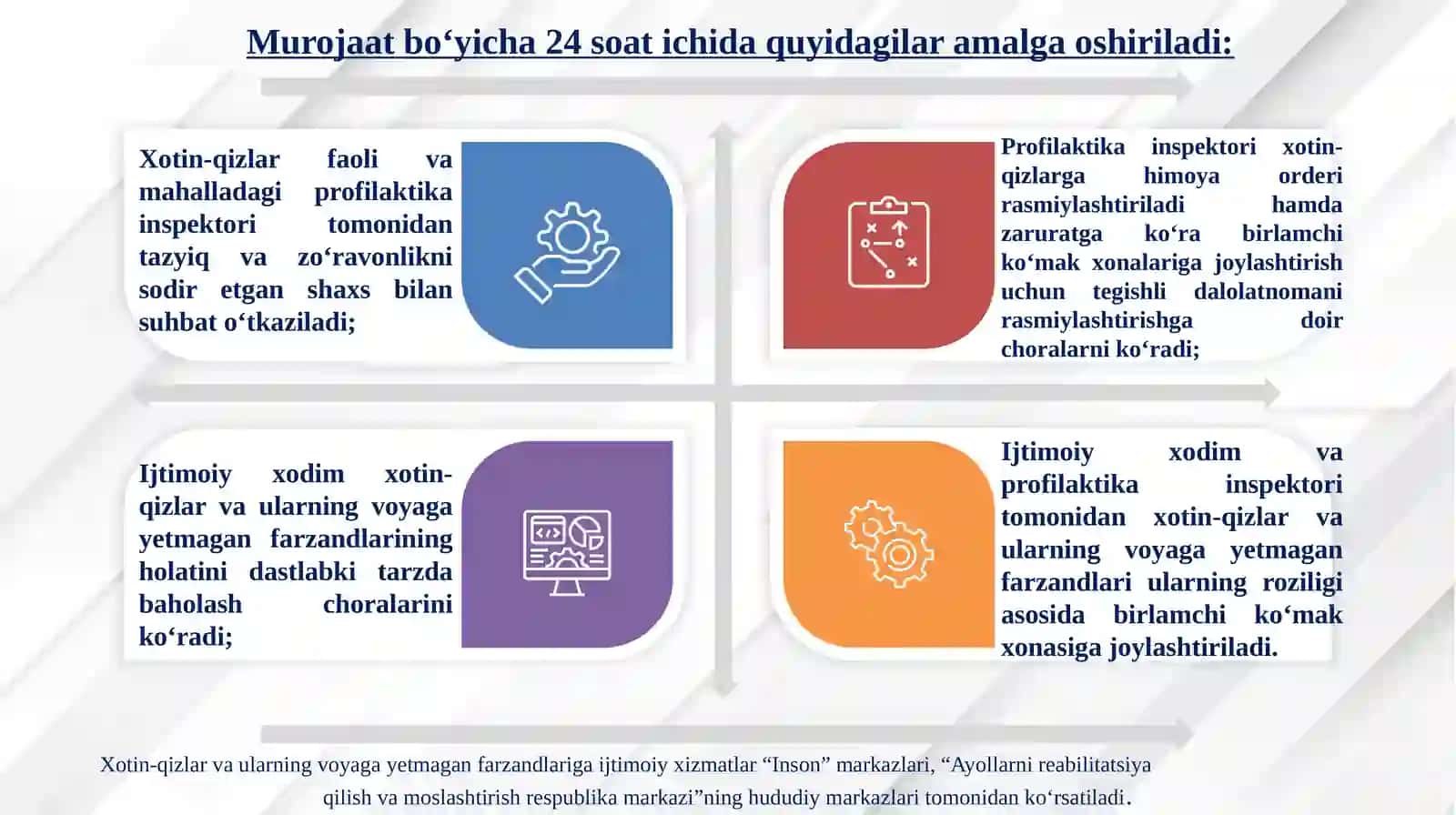 Murojaat bo‘yicha 24 soat ichida quyidagilar amalga oshiriladi:

Xotin-qizlar faoli va mahalladagi profilaktika inspektori tomonidan tazyiq va zo‘ravonlikni sodir etgan shaxs bilan suhbat o‘tkaziladi;

Profilaktika inspektori xotin-qizlarga himoya orderi rasmiylashtiriladi hamda zaruratga ko‘ra birlamchi ko‘mak xonalariga joylashtirish uchun tegishli dalolatnomani rasmiylashtirishga doir choralarni ko‘radi;

Ijtimoiy xodim xotin-qizlar va ularning voyaga yetmagan farzandlarining holatini dastlabki tarzda baholash choralarini ko‘radi;

Ijtimoiy xodim va profilaktika inspektori tomonidan xotin-qizlar va ularning voyaga yetmagan farzandlari ularning roziligi asosida birlamchi ko‘mak xonasiga joylashtiriladi.

Xotin-qizlar va ularning voyaga yetmagan farzandlariga ijtimoiy xizmatlar “Inson” markazlari, “Ayollarni reabilitatsiya qilish va moslashtirish respublika markazi”ning hududiy markazlari tomonidan ko‘rsatiladi.